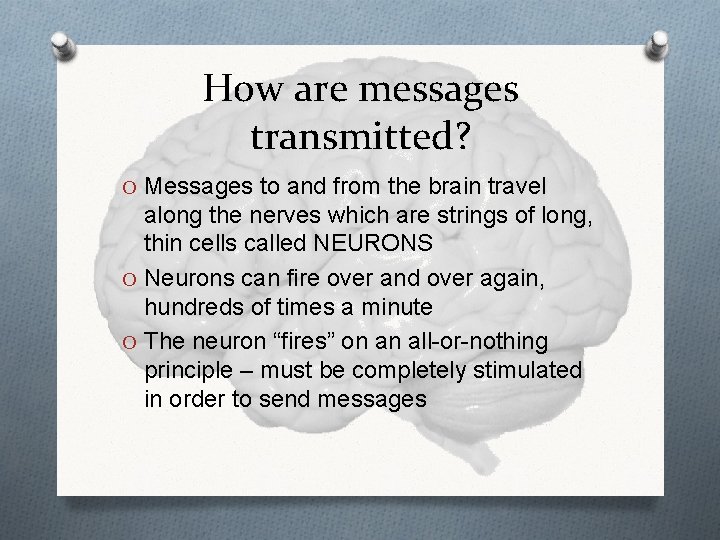 How are messages transmitted?

O Messages to and from the brain travel along the nerves which are strings of long, thin cells called NEURONS

O Neurons can fire over and over again, hundreds of times a minute

O The neuron “fires” on an all-or-nothing principle – must be completely stimulated in order to send messages